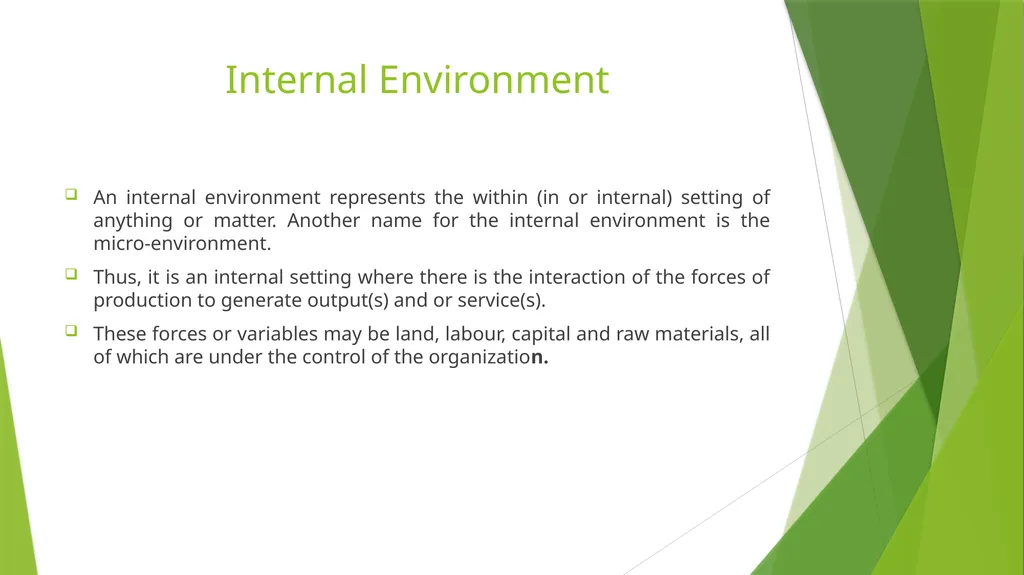 Internal Environment

An internal environment represents the within (in or internal) setting of anything or matter. Another name for the internal environment is the micro-environment.

Thus, it is an internal setting where there is the interaction of the forces of production to generate output(s) and or service(s).

These forces or variables may be land, labour, capital and raw materials, all of which are under the control of the organization.